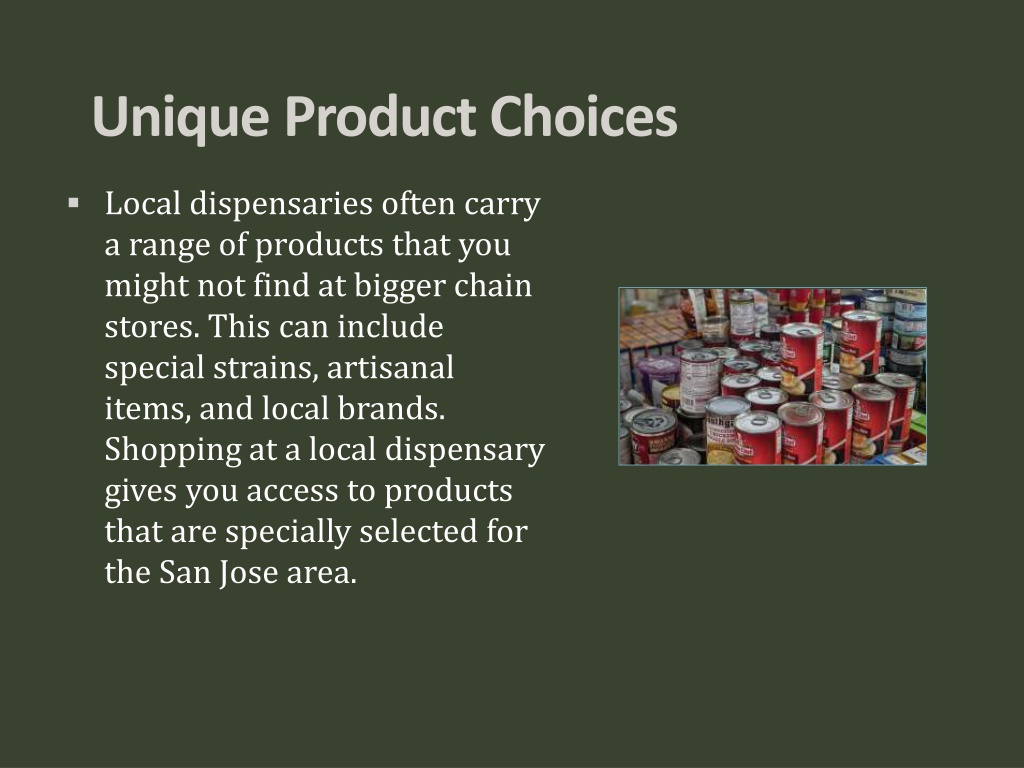 Unique Product Choices

▪ Local dispensaries often carry a range of products that you might not find at bigger chain stores. This can include special strains, artisanal items, and local brands. Shopping at a local dispensary gives you access to products that are specially selected for the San Jose area.